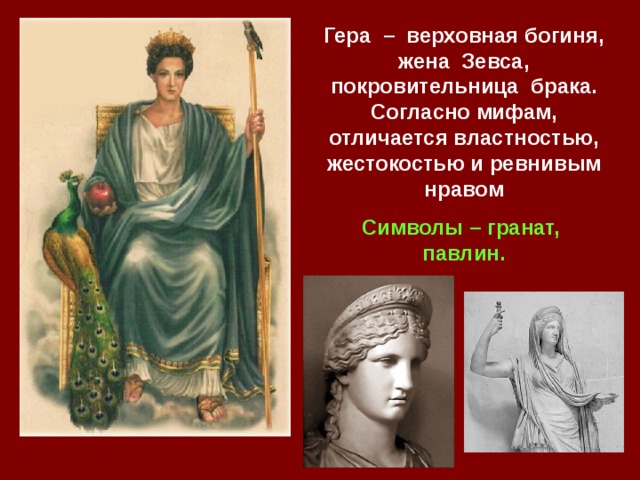 Гера – верховная богиня, жена Зевса, покровительница брака. Согласно мифам, отличается властностью, жестокостью и ревнивым нравом

Символы – гранат, павлин.